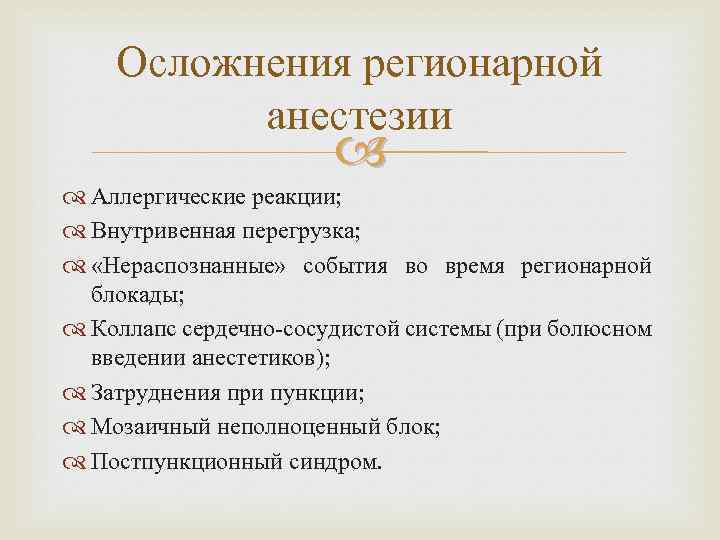 Осложнения регионарной анестезии

Аллергические реакции;

Внутривенная перегрузка;

«Нераспознанные» события во время регионарной блокады;

Коллапс сердечно-сосудистой системы (при болюсном введении анестетиков);

Затруднения при пункции;

Мозаичный неполноценный блок;

Постпункционный синдром.